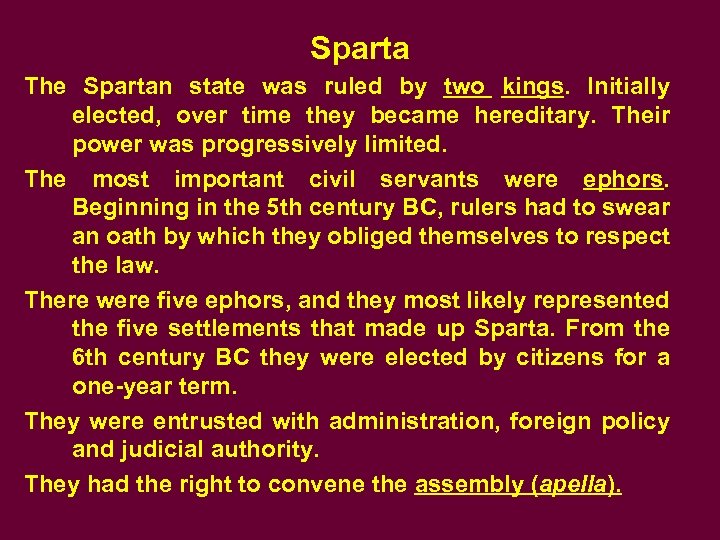 Sparta

The Spartan state was ruled by two kings. Initially elected, over time they became hereditary. Their power was progressively limited.

The most important civil servants were ephors. Beginning in the 5th century BC, rulers had to swear an oath by which they obliged themselves to respect the law.

There were five ephors, and they most likely represented the five settlements that made up Sparta. From the 6th century BC they were elected by citizens for a one-year term.

They were entrusted with administration, foreign policy and judicial authority.

They had the right to convene the assembly (apella).